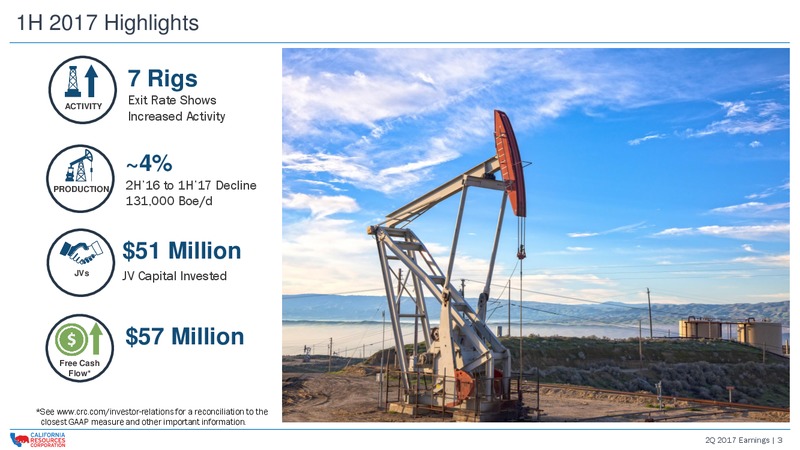 1H 2017 Highlights

ACTIVITY

7 Rigs

Exit Rate Shows Increased Activity

PRODUCTION

~4%

2H'16 to 1H'17 Decline 131,000 Boe/d

JVs

$51 Million

JV Capital Invested

$

Free Cash Flow*

$57 Million

*See www.crc.com/investor-relations for a reconciliation to the closest GAAP measure and other important information.

CALIFORNIA RESOURCES CORPORATION

2Q 2017 Earnings | 3